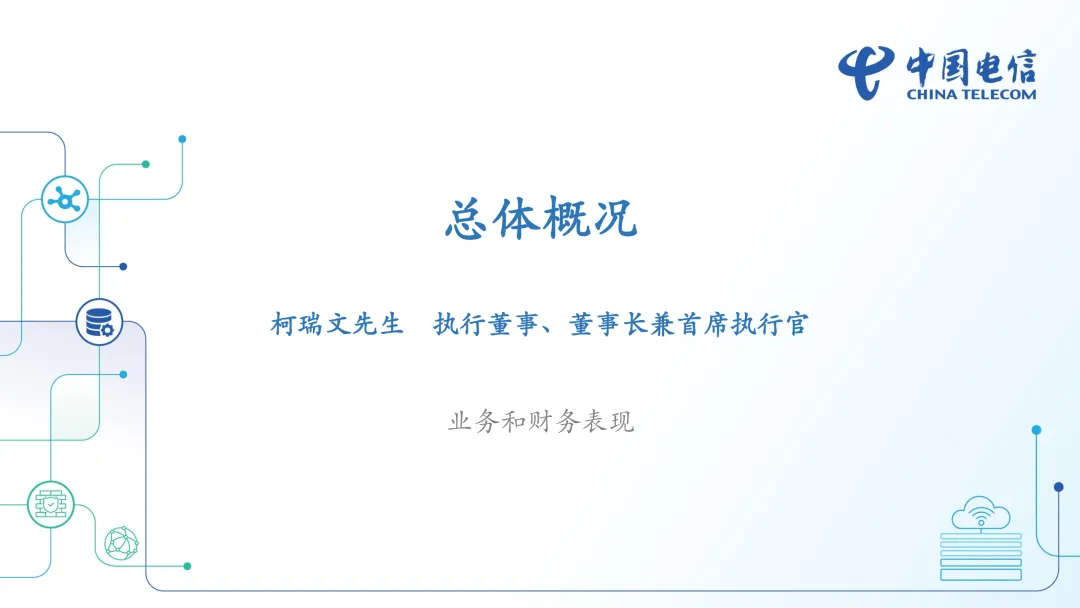 中国电信
CHINA TELECOM

总体概况

柯瑞文先生　执行董事、董事长兼首席执行官

业务和财务表现